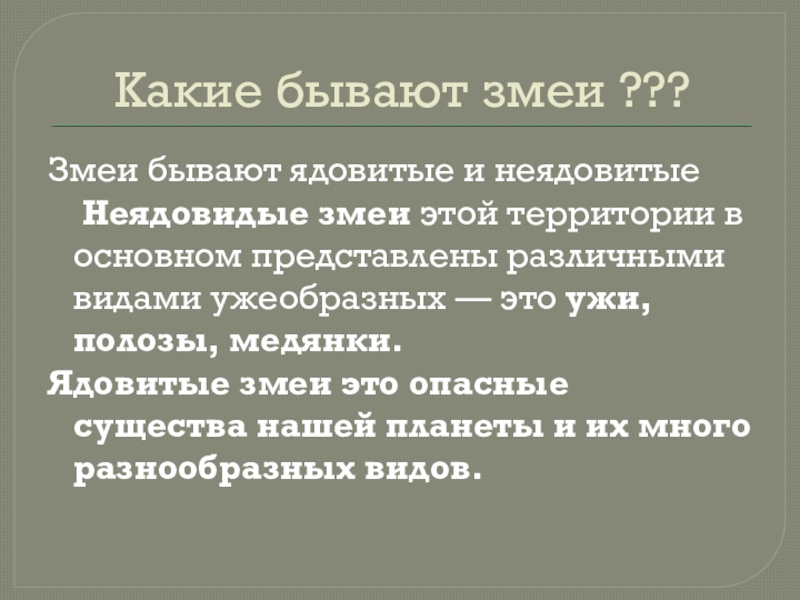 Какие бывают змеи ???

Змеи бывают ядовитые и неядовитые

Неядовидые змеи этой территории в основном представлены различными видами ужеобразных — это ужи, полозы, медянки.

Ядовитые змеи это опасные существа нашей планеты и их много разнообразных видов.